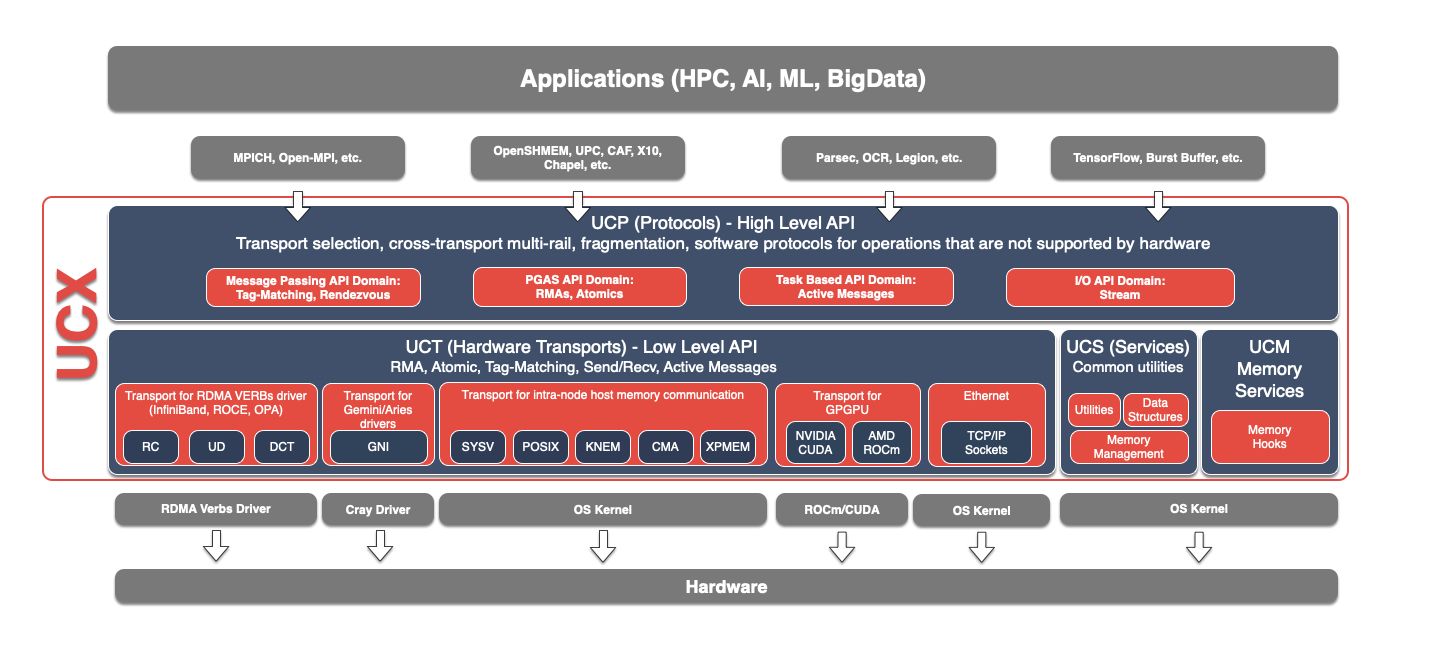 Applications (HPC, AI, ML, BigData)

MPICH, Open-MPI, etc.

OpenSHMEM, UPC, CAF, X10, Chapel, etc.

Parsec, OCR, Legion, etc.

TensorFlow, Burst Buffer, etc.

UCX

UCP (Protocols) - High Level API
Transport selection, cross-transport multi-rail, fragmentation, software protocols for operations that are not supported by hardware

Message Passing API Domain: Tag-Matching, Rendezvous

PGAS API Domain: RMAs, Atomics

Task Based API Domain: Active Messages

I/O API Domain: Stream

UCT (Hardware Transports) - Low Level API
RMA, Atomic, Tag-Matching, Send/Recv, Active Messages

Transport for RDMA VERBs driver (InfiniBand, ROCE, OPA)

RC

UD

DCT

Transport for Gemini/Aries drivers

GNI

Transport for intra-node host memory communication

SYSV

POSIX

KNEM

CMA

XPMEM

Transport for GPGPU

NVIDIA CUDA

AMD ROCm

Ethernet

TCP/IP Sockets

UCS (Services)
Common utilities

Utilities

Data Structures

Memory Management

UCM Memory Services

Memory Hooks

RDMA Verbs Driver

Cray Driver

OS Kernel

ROCm/CUDA

OS Kernel

OS Kernel

Hardware